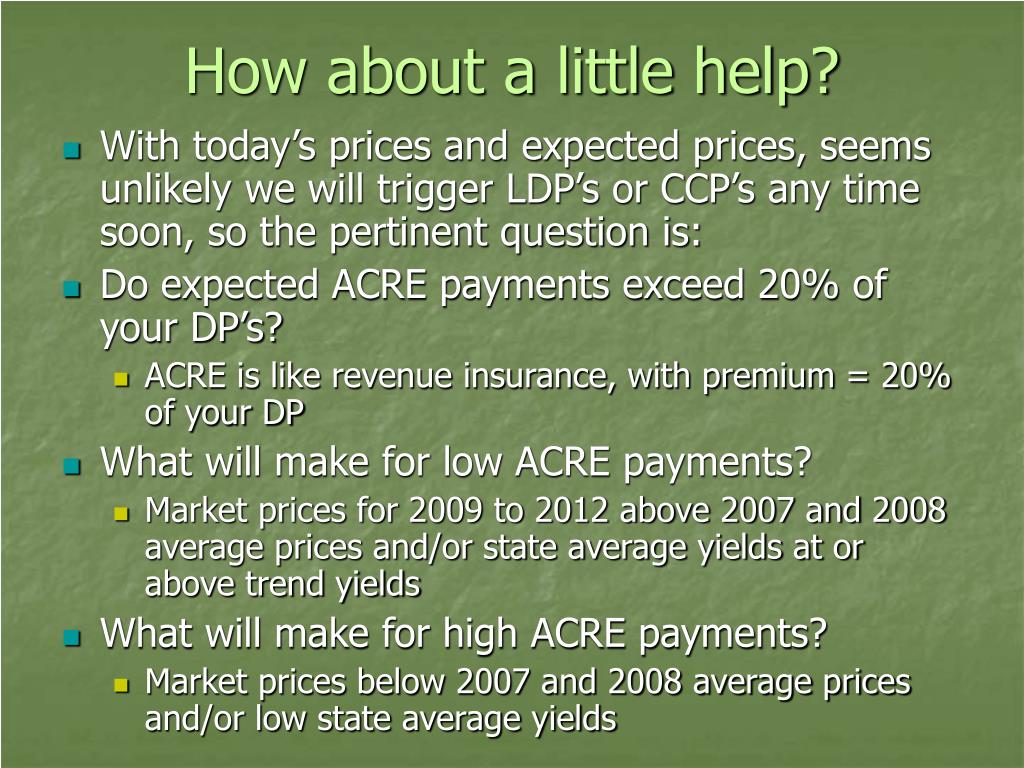 How about a little help?

With today’s prices and expected prices, seems unlikely we will trigger LDP’s or CCP’s any time soon, so the pertinent question is:

Do expected ACRE payments exceed 20% of your DP’s?

ACRE is like revenue insurance, with premium = 20% of your DP

What will make for low ACRE payments?

Market prices for 2009 to 2012 above 2007 and 2008 average prices and/or state average yields at or above trend yields

What will make for high ACRE payments?

Market prices below 2007 and 2008 average prices and/or low state average yields